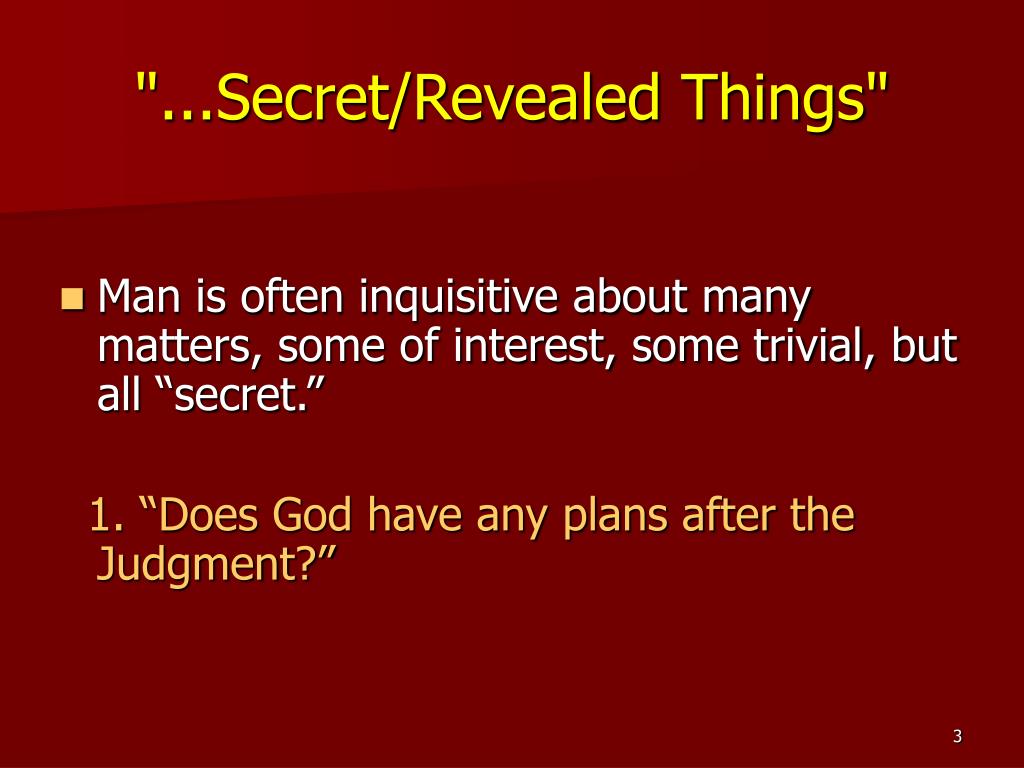 "...Secret/Revealed Things"

Man is often inquisitive about many matters, some of interest, some trivial, but all “secret.”

1. “Does God have any plans after the Judgment?”

3